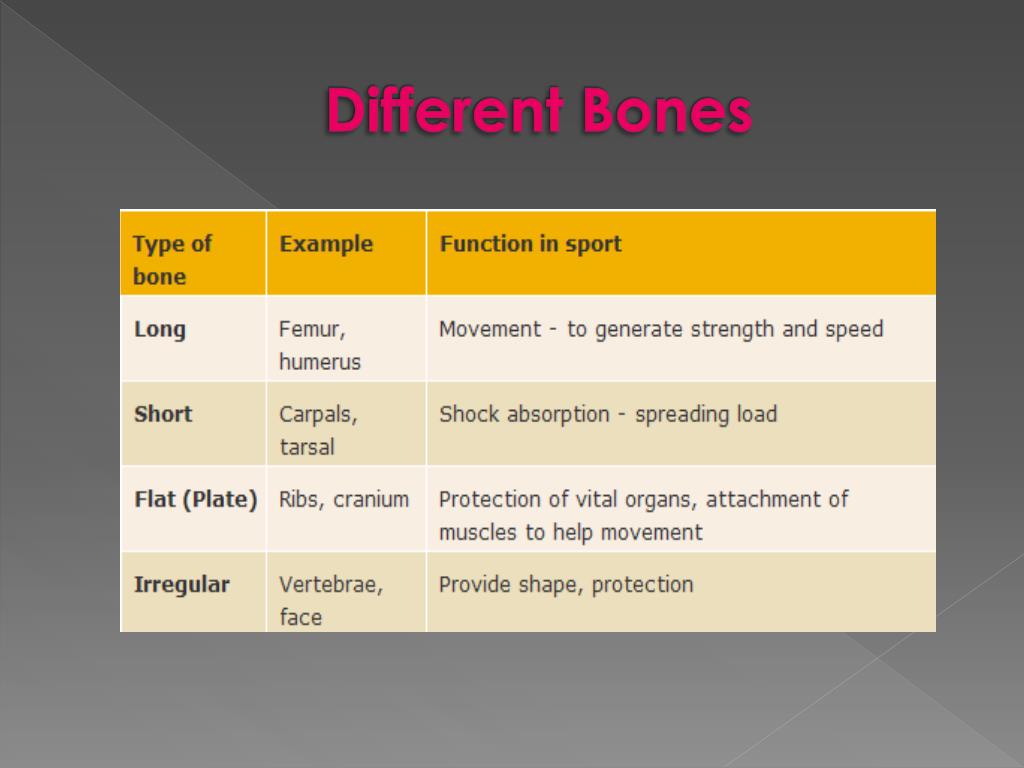 Different Bones

| Type of bone | Example | Function in sport |
|---|---|---|
| Long | Femur, humerus | Movement - to generate strength and speed |
| Short | Carpals, tarsal | Shock absorption - spreading load |
| Flat (Plate) | Ribs, cranium | Protection of vital organs, attachment of muscles to help movement |
| Irregular | Vertebrae, face | Provide shape, protection |